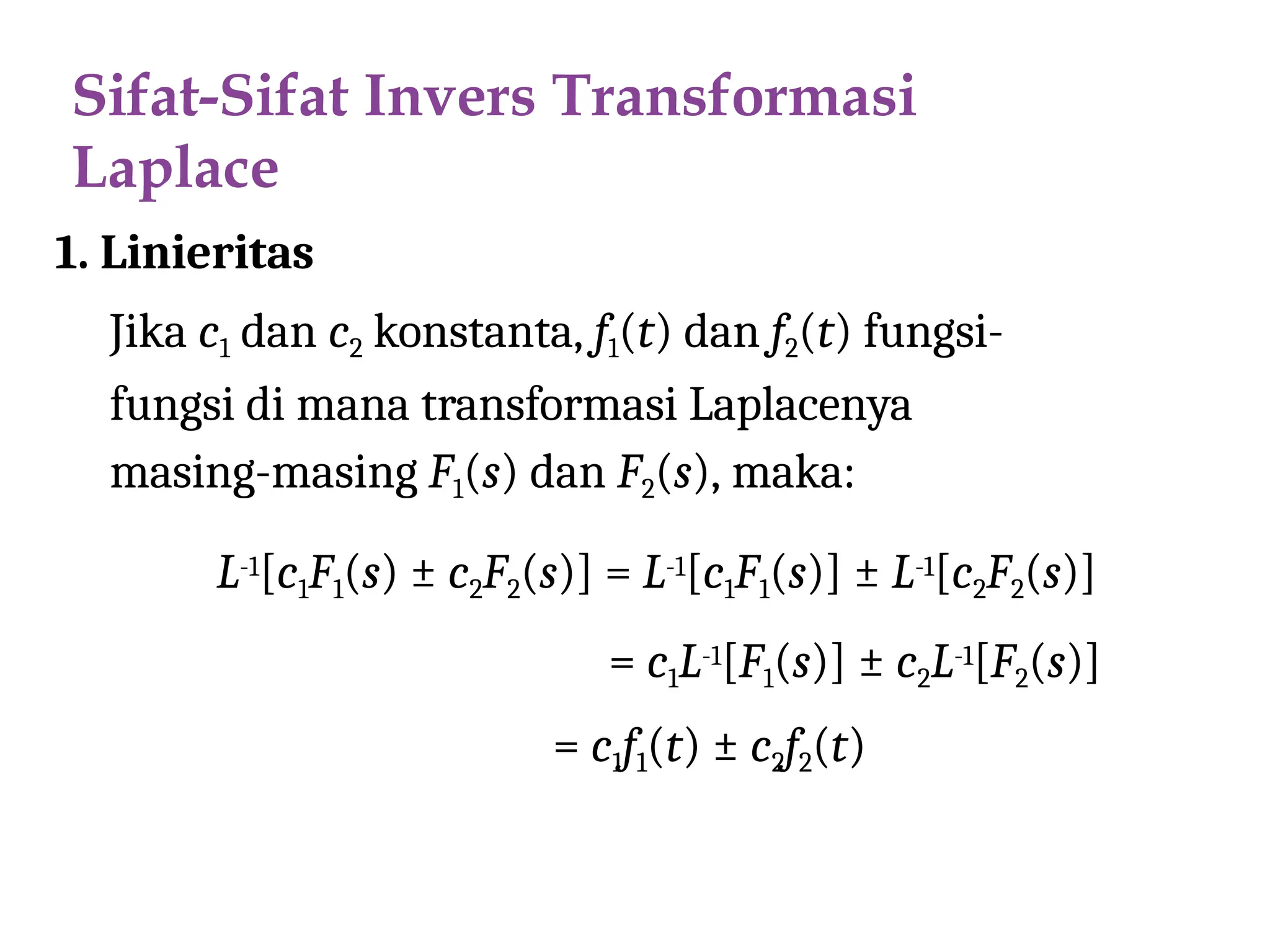 Sifat-Sifat Invers Transformasi Laplace

1. Linieritas

Jika $c_1$ dan $c_2$ konstanta, $f_1(t)$ dan $f_2(t)$ fungsi-fungsi di mana transformasi Laplacenya masing-masing $F_1(s)$ dan $F_2(s)$, maka:

$L^{-1}[c_1F_1(s) \pm c_2F_2(s)] = L^{-1}[c_1F_1(s)] \pm L^{-1}[c_2F_2(s)]$

$= c_1L^{-1}[F_1(s)] \pm c_2L^{-1}[F_2(s)]$

$= c_1f_1(t) \pm c_2f_2(t)$